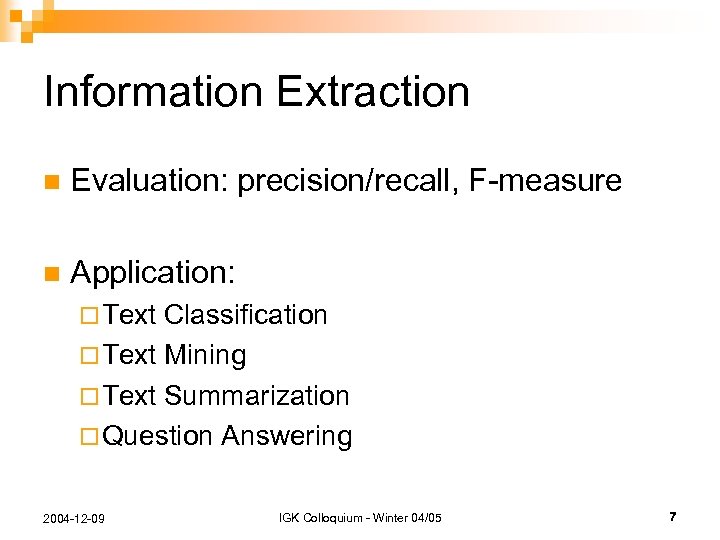 Information Extraction

Evaluation: precision/recall, F-measure

Application:

Text Classification

Text Mining

Text Summarization

Question Answering

2004-12-09

IGK Colloquium - Winter 04/05

7